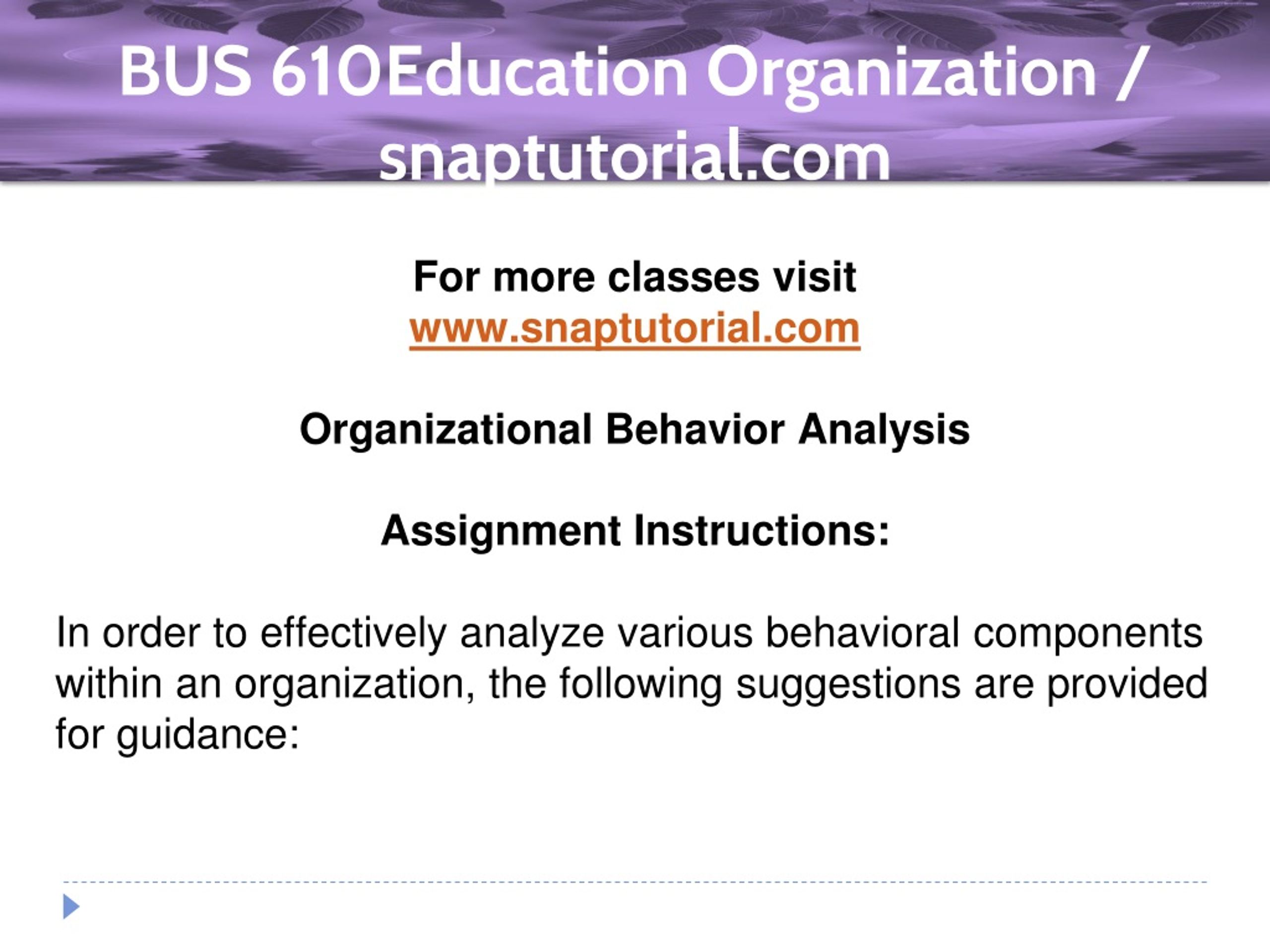 BUS 610Education Organization / snaptutorial.com

For more classes visit
www.snaptutorial.com

Organizational Behavior Analysis

Assignment Instructions:

In order to effectively analyze various behavioral components within an organization, the following suggestions are provided for guidance: